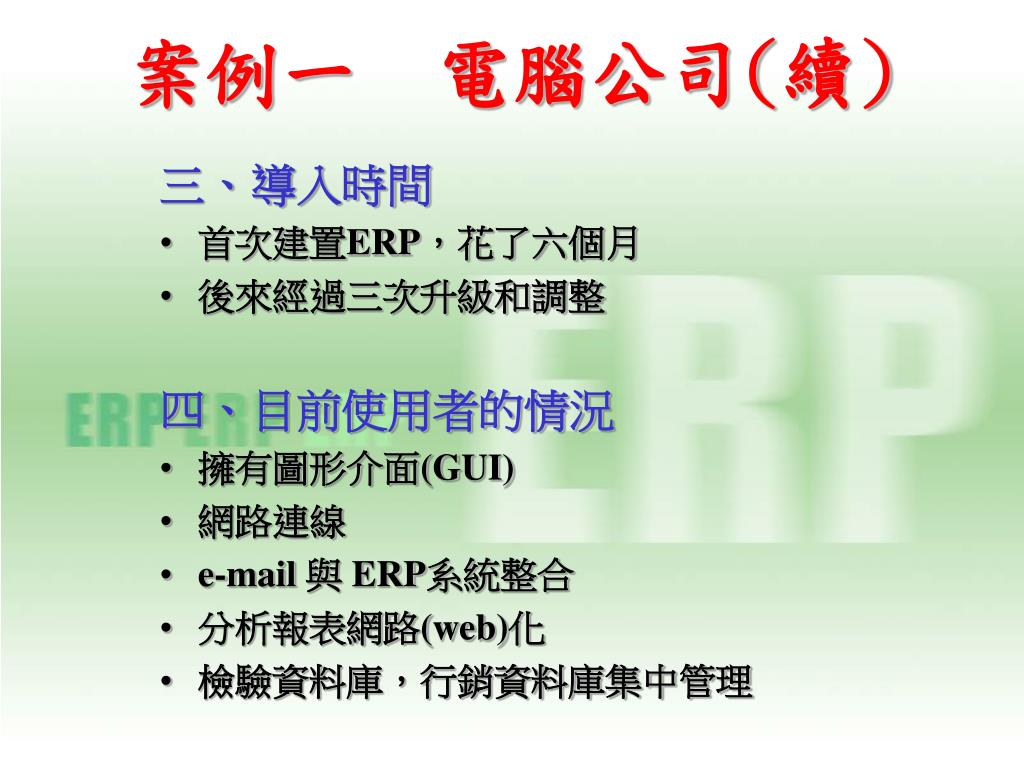 案例一　電腦公司(續)

三、導入時間
• 首次建置ERP，花了六個月
• 後來經過三次升級和調整

四、目前使用者的情況
• 擁有圖形介面(GUI)
• 網路連線
• e-mail 與 ERP系統整合
• 分析報表網路(web)化
• 檢驗資料庫，行銷資料庫集中管理

ERP ERP ERP

ERP